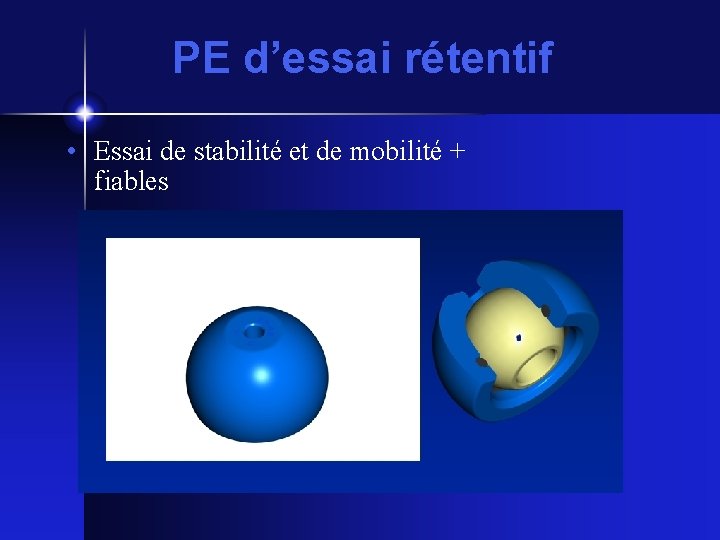 PE d’essai rétentif

• Essai de stabilité et de mobilité + fiables